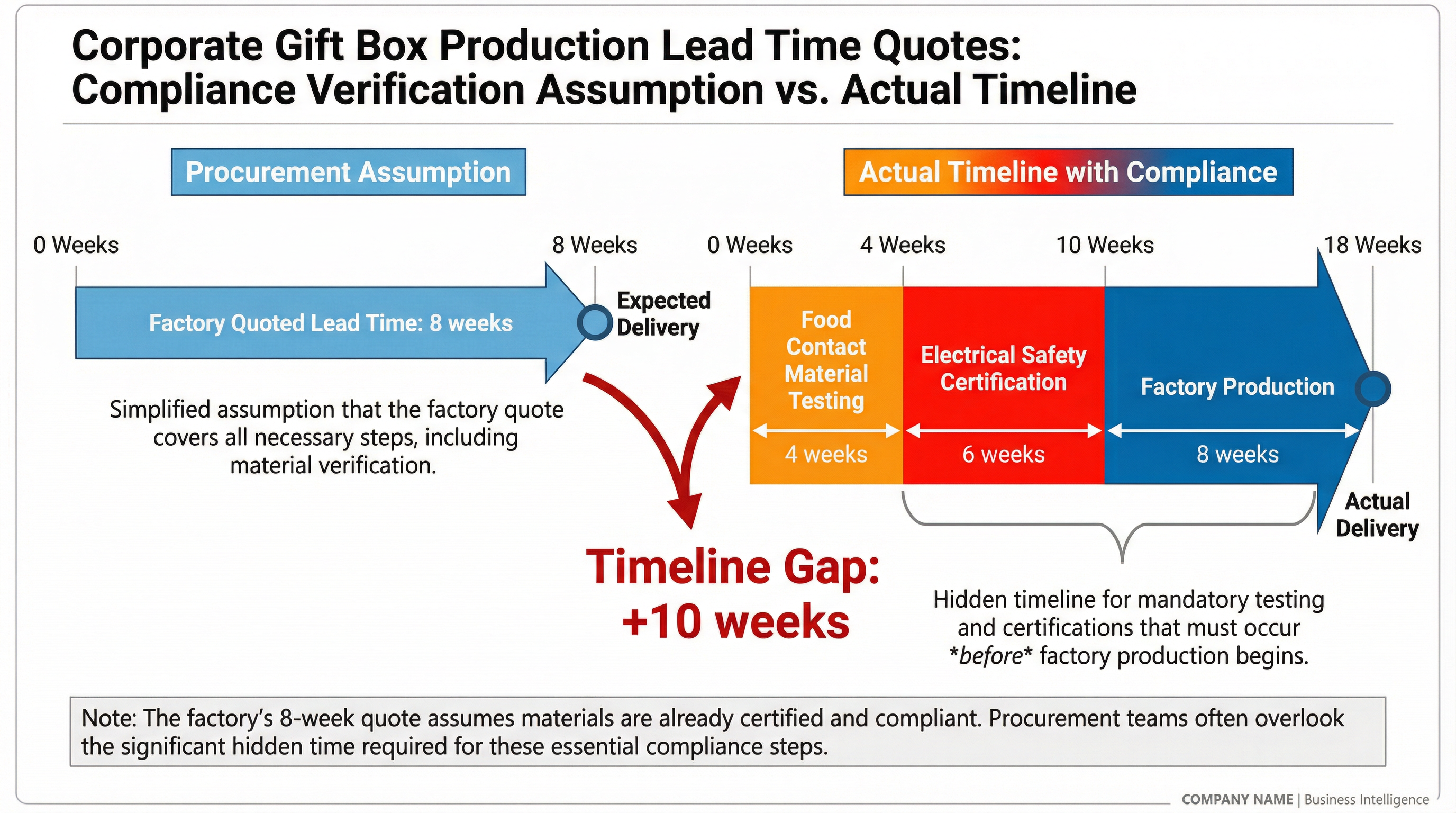 Corporate Gift Box Production Lead Time Quotes: Compliance Verification Assumption vs. Actual Timeline

Procurement Assumption

0 Weeks

8 Weeks

Factory Quoted Lead Time: 8 weeks

Expected Delivery

Simplified assumption that the factory quote covers all necessary steps, including material verification.

Actual Timeline with Compliance

0 Weeks

4 Weeks

10 Weeks

18 Weeks

Food Contact Material Testing

4 weeks

Electrical Safety Certification

6 weeks

Factory Production

8 weeks

Actual Delivery

Timeline Gap: +10 weeks

Hidden timeline for mandatory testing and certifications that must occur *before* factory production begins.

Note: The factory's 8-week quote assumes materials are already certified and compliant. Procurement teams often overlook the significant hidden time required for these essential compliance steps.

COMPANY NAME | Business Intelligence